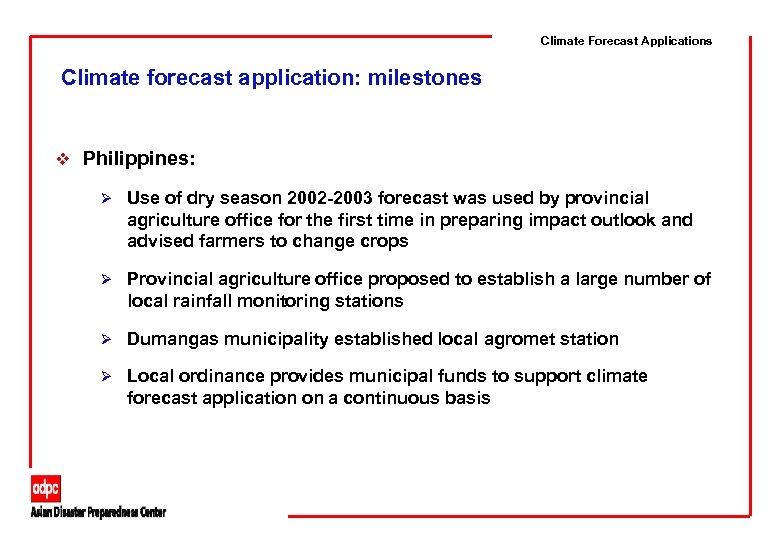 Climate Forecast Applications

Climate forecast application: milestones

❖ Philippines:

➢ Use of dry season 2002-2003 forecast was used by provincial agriculture office for the first time in preparing impact outlook and advised farmers to change crops

➢ Provincial agriculture office proposed to establish a large number of local rainfall monitoring stations

➢ Dumangas municipality established local agromet station

➢ Local ordinance provides municipal funds to support climate forecast application on a continuous basis

adpc
Asian Disaster Preparedness Center